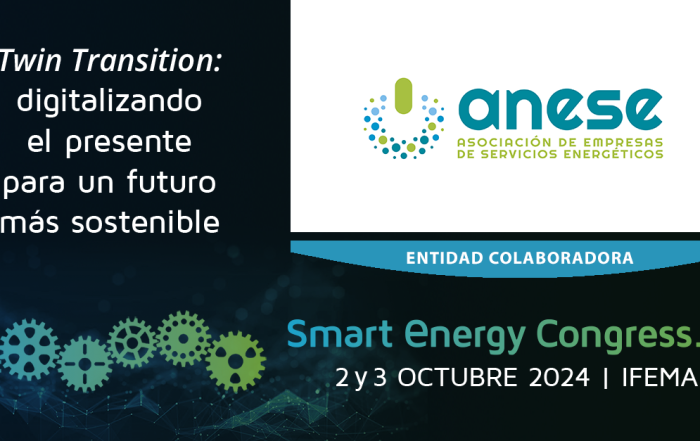 Twin Transition: digitalizando el presente para un futuro más sostenible

anese
ASOCIACIÓN DE EMPRESAS DE SERVICIOS ENERGÉTICOS

ENTIDAD COLABORADORA

Smart Energy Congress.
2 y 3 OCTUBRE 2024 | IFEMA